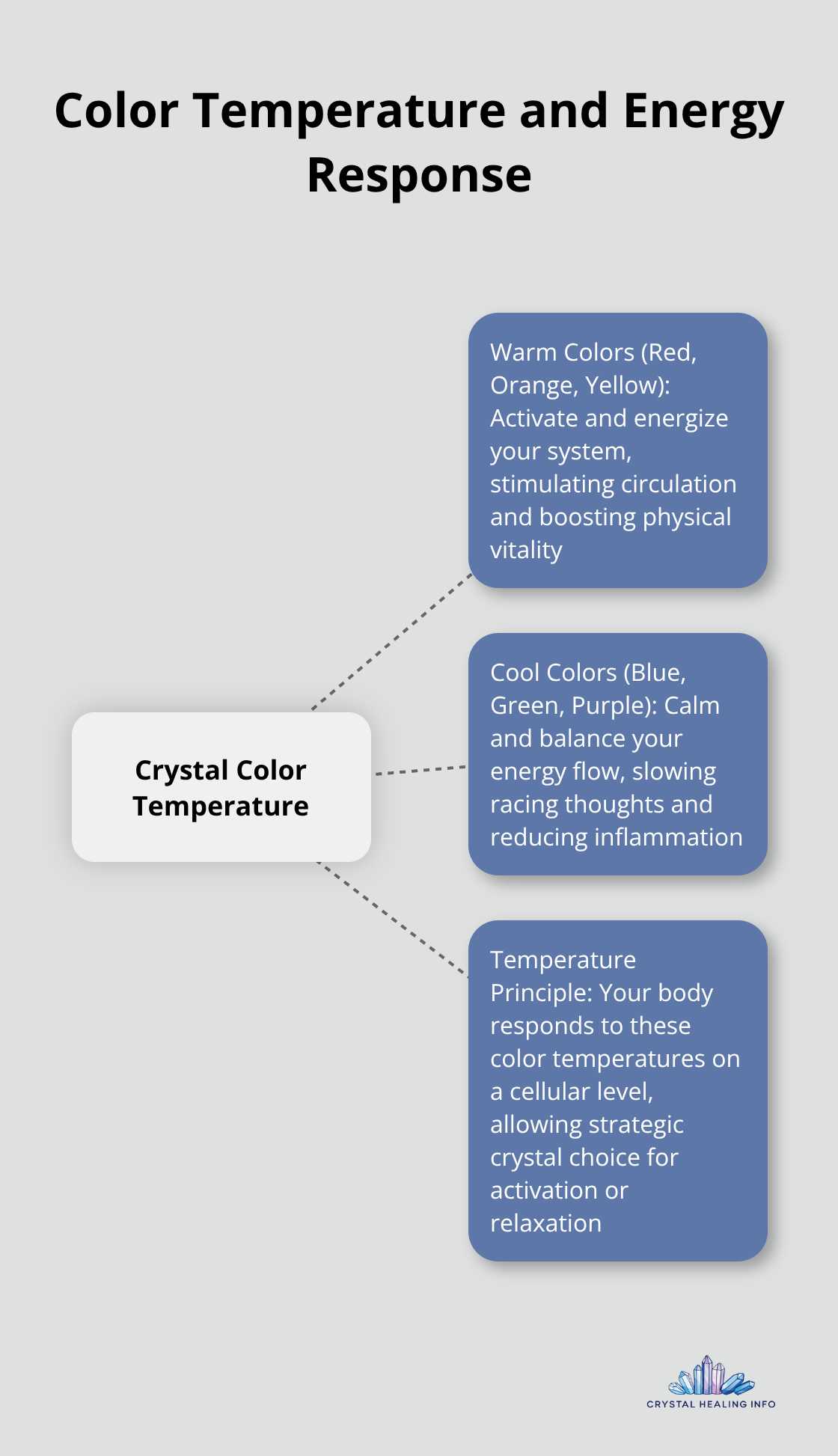 Color Temperature and Energy Response

Crystal Color Temperature

Warm Colors (Red, Orange, Yellow): Activate and energize your system, stimulating circulation and boosting physical vitality

Cool Colors (Blue, Green, Purple): Calm and balance your energy flow, slowing racing thoughts and reducing inflammation

Temperature Principle: Your body responds to these color temperatures on a cellular level, allowing strategic crystal choice for activation or relaxation

CRYSTAL HEALING INFO